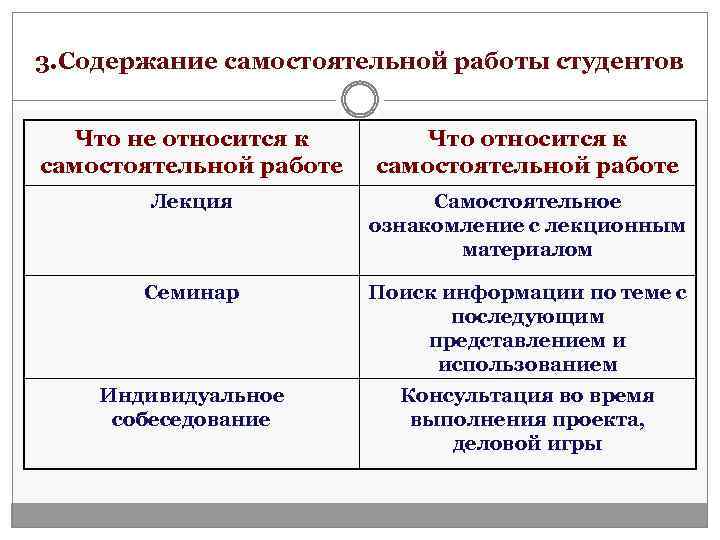 3.Содержание самостоятельной работы студентов

| Что не относится к самостоятельной работе | Что относится к самостоятельной работе |
|---|---|
| Лекция | Самостоятельное ознакомление с лекционным материалом |
| Семинар | Поиск информации по теме с последующим представлением и использованием |
| Индивидуальное собеседование | Консультация во время выполнения проекта, деловой игры |